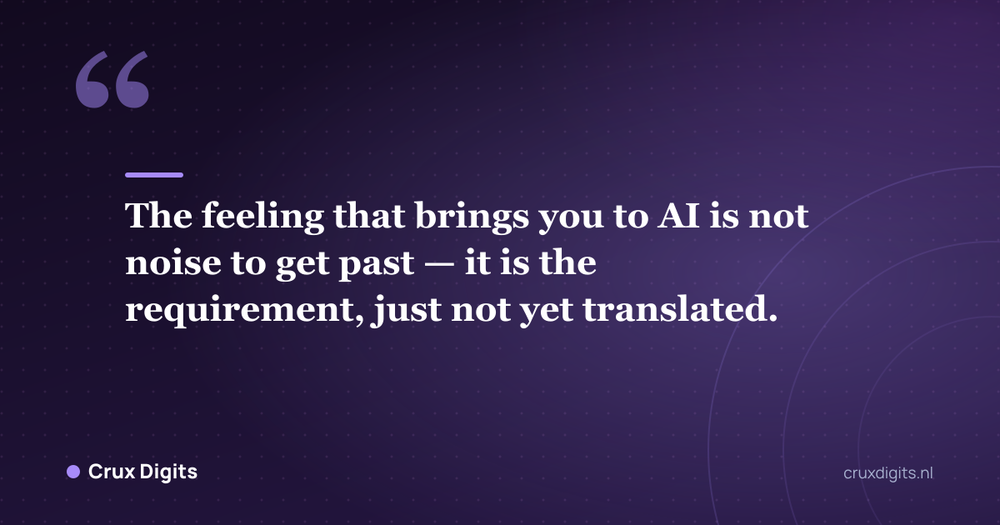 “

The feeling that brings you to AI is not noise to get past — it is the requirement, just not yet translated.

Crux Digits

cruxdigits.nl